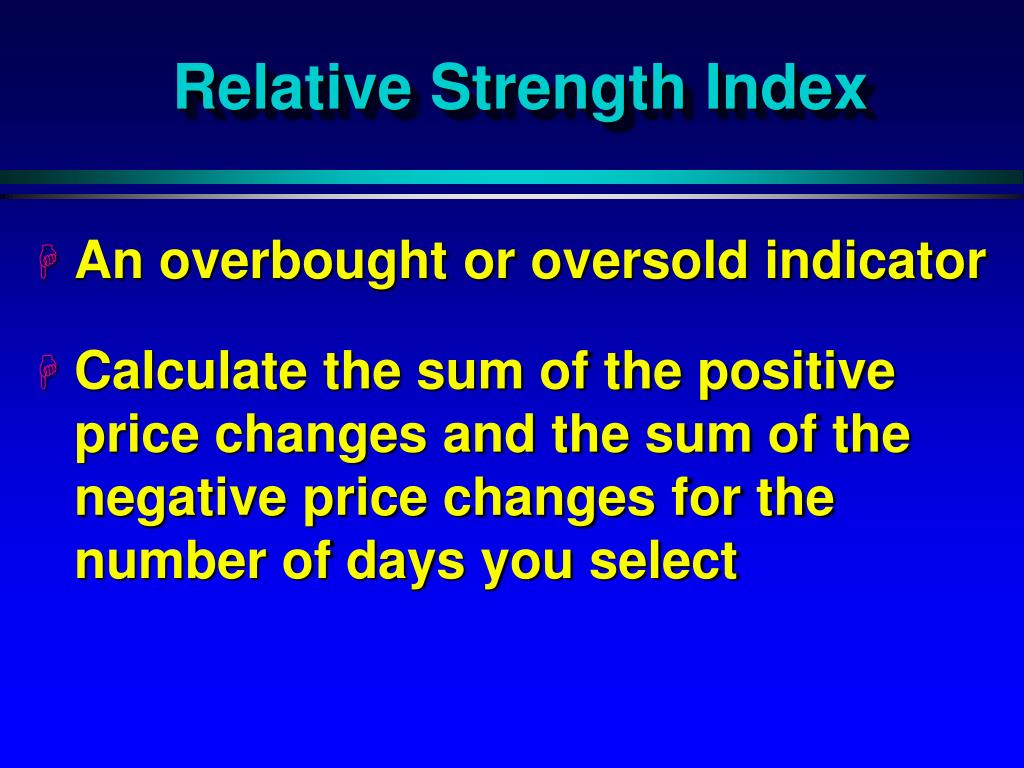 Relative Strength Index

An overbought or oversold indicator

Calculate the sum of the positive price changes and the sum of the negative price changes for the number of days you select